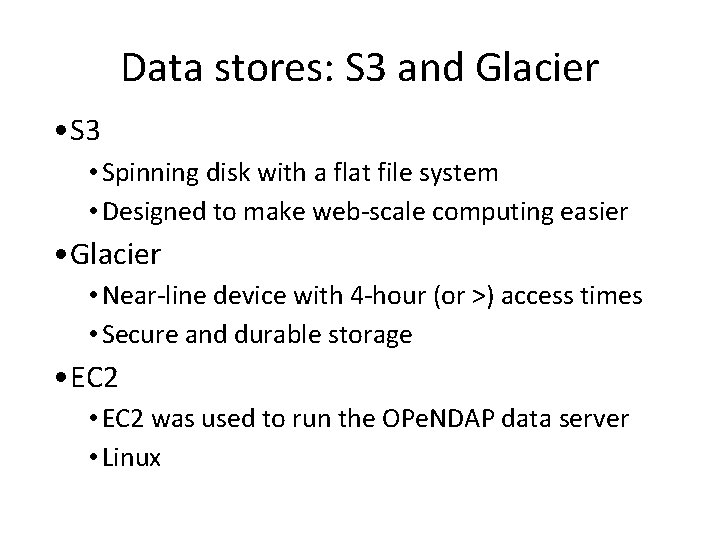 Data stores: S3 and Glacier

• S3
  • Spinning disk with a flat file system
  • Designed to make web-scale computing easier
• Glacier
  • Near-line device with 4-hour (or >) access times
  • Secure and durable storage
• EC2
  • EC2 was used to run the OPeNDAP data server
  • Linux